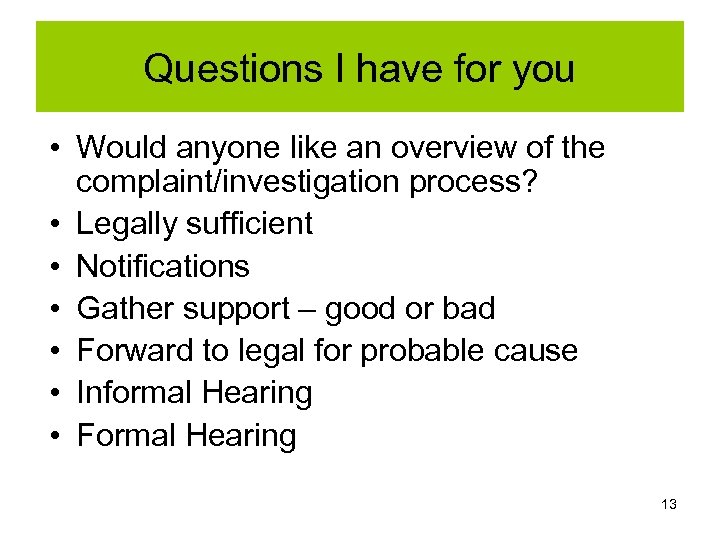 Questions I have for you

• Would anyone like an overview of the complaint/investigation process?
• Legally sufficient
• Notifications
• Gather support – good or bad
• Forward to legal for probable cause
• Informal Hearing
• Formal Hearing

13